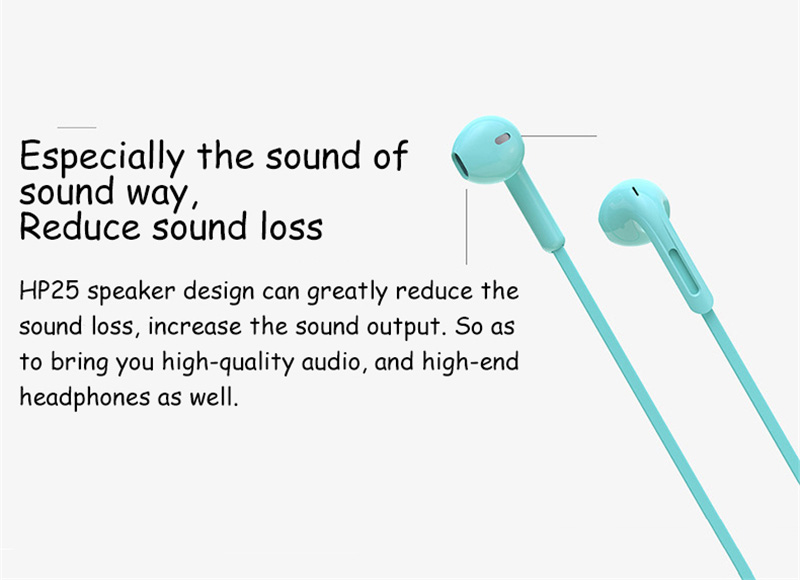 Especially the sound of sound way,
Reduce sound loss

HP25 speaker design can greatly reduce the sound loss, increase the sound output. So as to bring you high-quality audio, and high-end headphones as well.